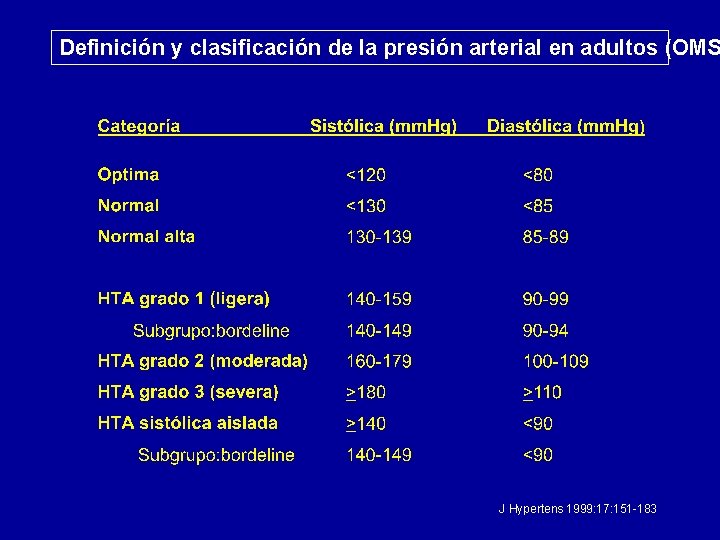 Definición y clasificación de la presión arterial en adultos (OMS

| Categoría | Sistólica (mmHg) | Diastólica (mmHg) |
|---|---|---|
| Optima | <120 | <80 |
| Normal | <130 | <85 |
| Normal alta | 130-139 | 85-89 |
| HTA grado 1 (ligera) | 140-159 | 90-99 |
| Subgrupo:bordeline | 140-149 | 90-94 |
| HTA grado 2 (moderada) | 160-179 | 100-109 |
| HTA grado 3 (severa) | $\geq$180 | $\geq$110 |
| HTA sistólica aislada | $\geq$140 | <90 |
| Subgrupo:bordeline | 140-149 | <90 |

J Hypertens 1999:17:151-183